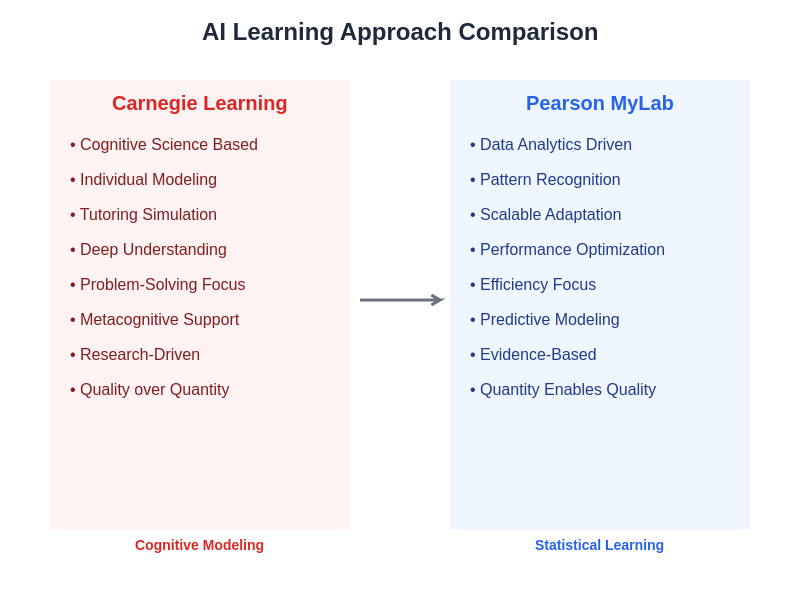 AI Learning Approach Comparison

Carnegie Learning

• Cognitive Science Based
• Individual Modeling
• Tutoring Simulation
• Deep Understanding
• Problem-Solving Focus
• Metacognitive Support
• Research-Driven
• Quality over Quantity

Cognitive Modeling

Pearson MyLab

• Data Analytics Driven
• Pattern Recognition
• Scalable Adaptation
• Performance Optimization
• Efficiency Focus
• Predictive Modeling
• Evidence-Based
• Quantity Enables Quality

Statistical Learning